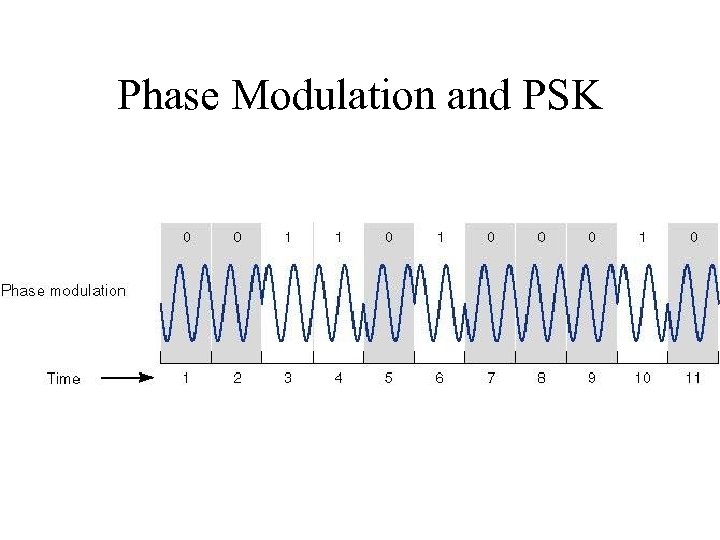 Phase Modulation and PSK

0 0 1 1 0 1 0 0 0 1 0

Phase modulation

Time

1 2 3 4 5 6 7 8 9 10 11